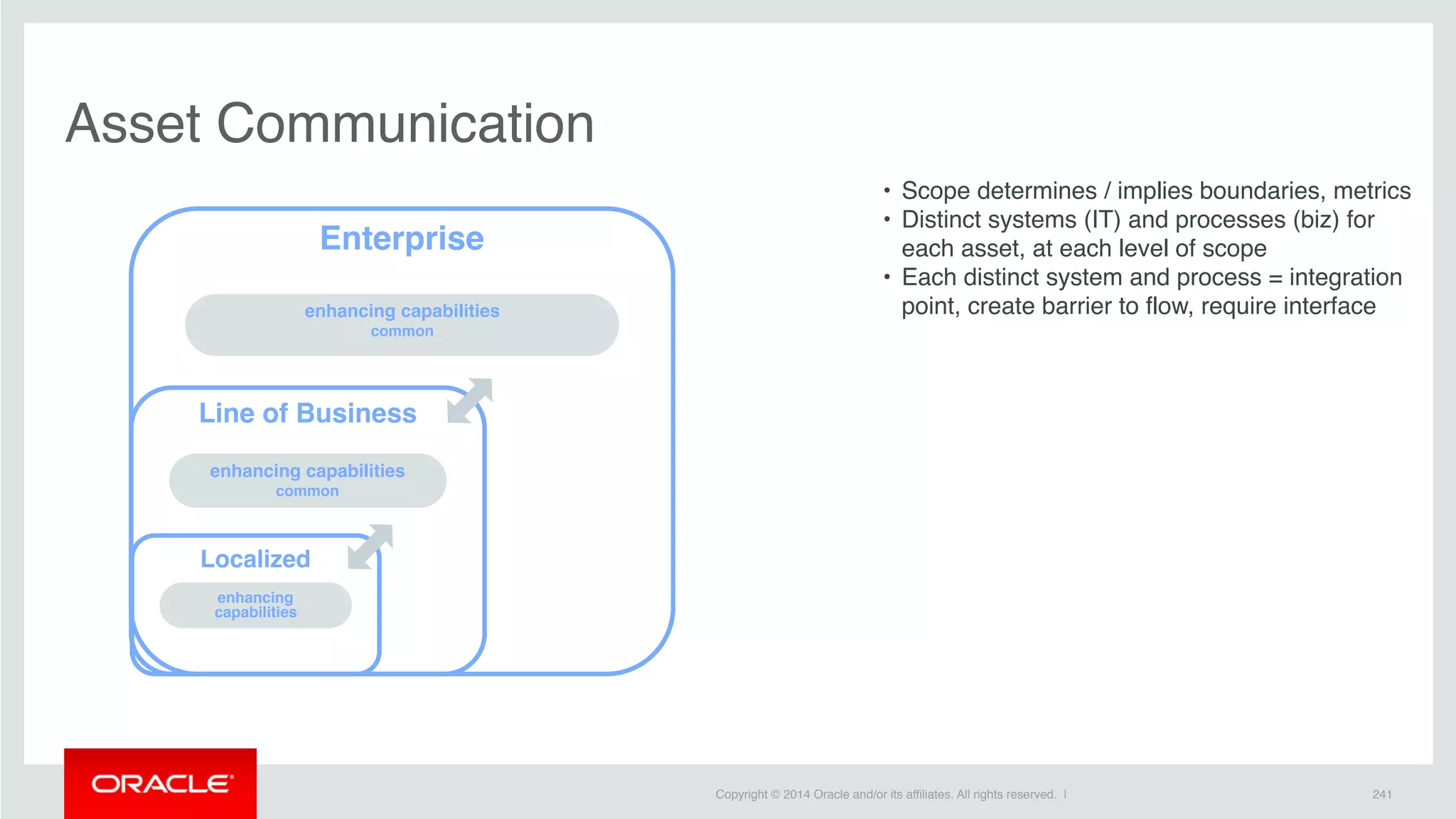 Asset Communication

Enterprise

enhancing capabilities
common

Line of Business

enhancing capabilities
common

Localized

enhancing capabilities

• Scope determines / implies boundaries, metrics
• Distinct systems (IT) and processes (biz) for each asset, at each level of scope
• Each distinct system and process = integration point, create barrier to flow, require interface

ORACLE

Copyright © 2014 Oracle and/or its affiliates. All rights reserved. |

241